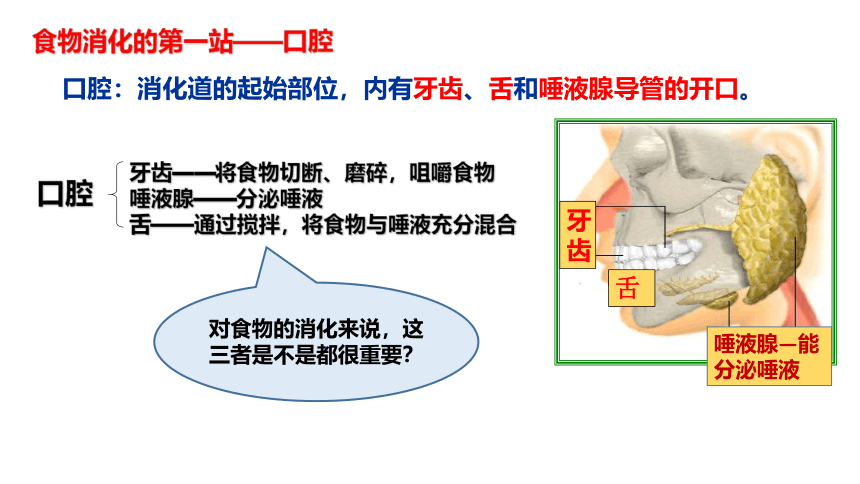 食物消化的第一站——口腔

口腔：消化道的起始部位，内有牙齿、舌和唾液腺导管的开口。

口腔

牙齿——将食物切断、磨碎，咀嚼食物
唾液腺——分泌唾液
舌——通过搅拌，将食物与唾液充分混合

对食物的消化来说，这三者是不是都很重要？

牙齿

舌

唾液腺—能分泌唾液